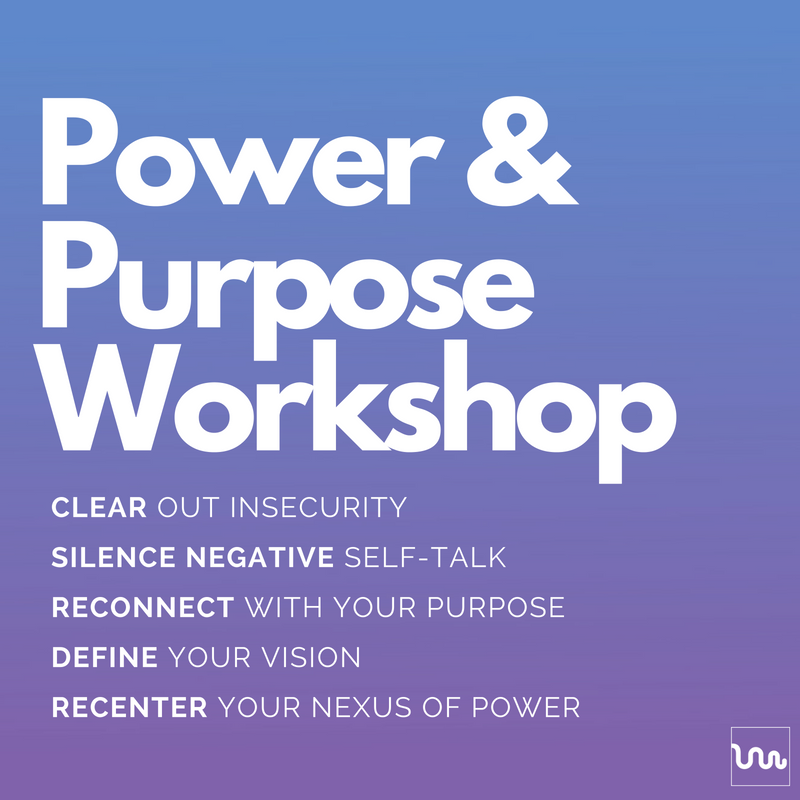 Power & Purpose Workshop

CLEAR OUT INSECURITY

SILENCE NEGATIVE SELF-TALK

RECONNECT WITH YOUR PURPOSE

DEFINE YOUR VISION

RECENTER YOUR NEXUS OF POWER